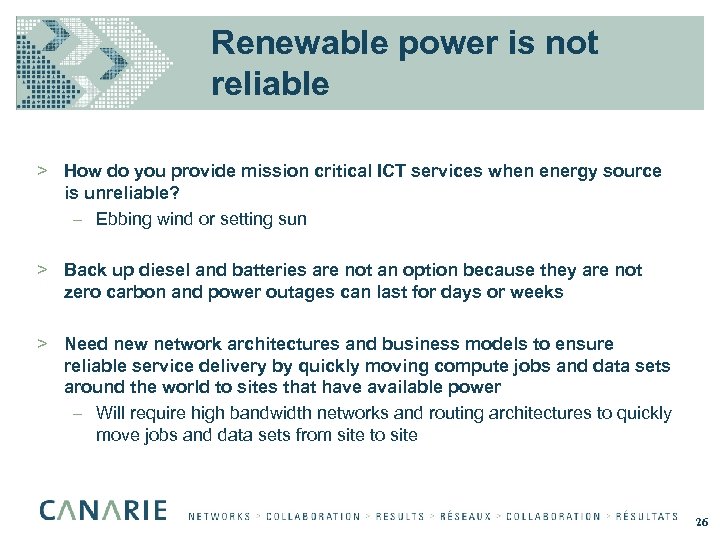 Renewable power is not reliable

> How do you provide mission critical ICT services when energy source is unreliable?
– Ebbing wind or setting sun

> Back up diesel and batteries are not an option because they are not zero carbon and power outages can last for days or weeks

> Need new network architectures and business models to ensure reliable service delivery by quickly moving compute jobs and data sets around the world to sites that have available power
– Will require high bandwidth networks and routing architectures to quickly move jobs and data sets from site to site

CANARIE NETWORKS > COLLABORATION > RESULTS > RÉSEAUX > COLLABORATION > RÉSULTATS 26